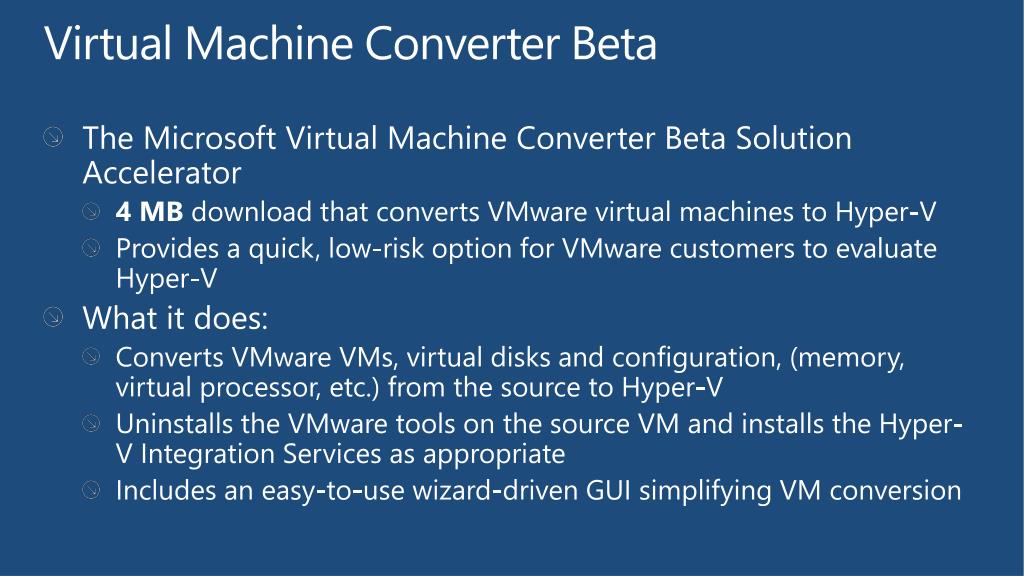 Virtual Machine Converter Beta

The Microsoft Virtual Machine Converter Beta Solution Accelerator

4 MB download that converts VMware virtual machines to Hyper-V

Provides a quick, low-risk option for VMware customers to evaluate Hyper-V

What it does:

Converts VMware VMs, virtual disks and configuration, (memory, virtual processor, etc.) from the source to Hyper-V

Uninstalls the VMware tools on the source VM and installs the Hyper-V Integration Services as appropriate

Includes an easy-to-use wizard-driven GUI simplifying VM conversion